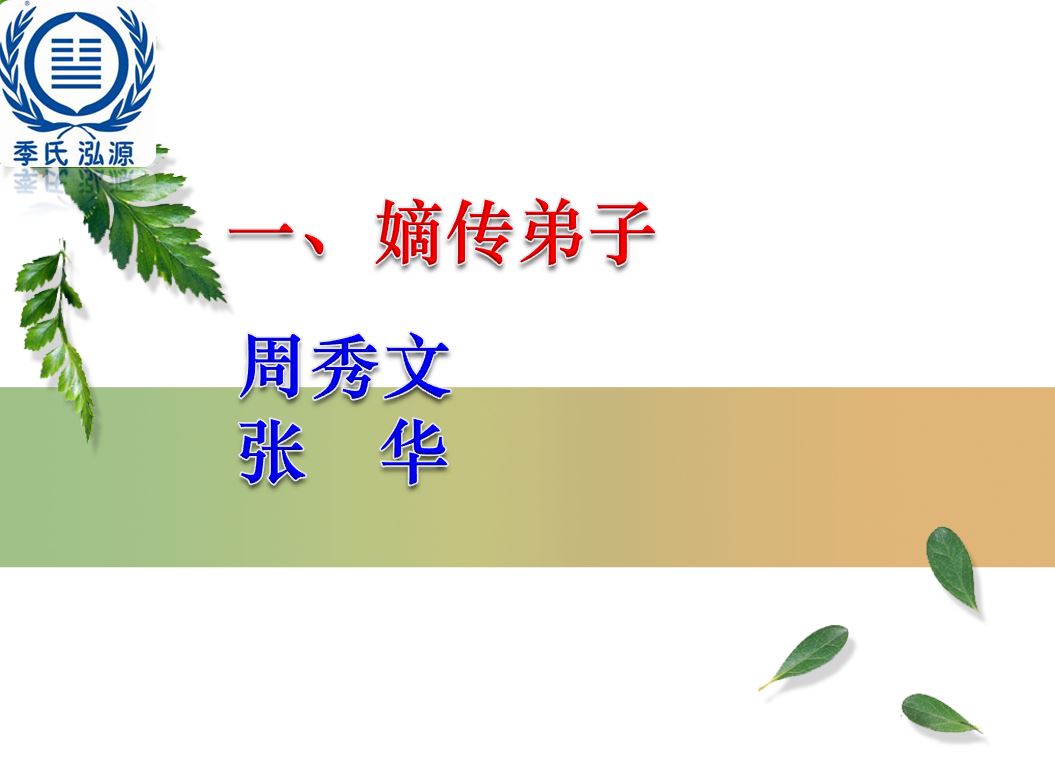 季氏泓源

一、嫡传弟子

周秀文
张　华